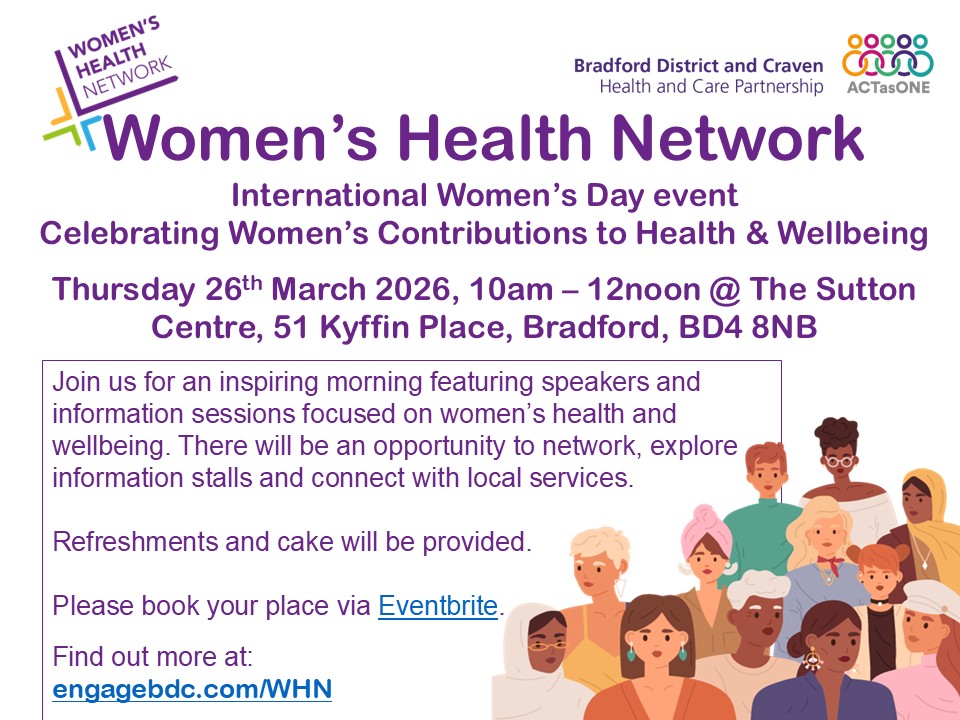 WOMEN'S HEALTH NETWORK

Bradford District and Craven
Health and Care Partnership

ACTasONE

Women's Health Network

International Women's Day event
Celebrating Women's Contributions to Health & Wellbeing

Thursday 26$^{th}$ March 2026, 10am – 12noon @ The Sutton Centre, 51 Kyffin Place, Bradford, BD4 8NB

Join us for an inspiring morning featuring speakers and information sessions focused on women's health and wellbeing. There will be an opportunity to network, explore information stalls and connect with local services.

Refreshments and cake will be provided.

Please book your place via Eventbrite.

Find out more at:
engagebdc.com/WHN